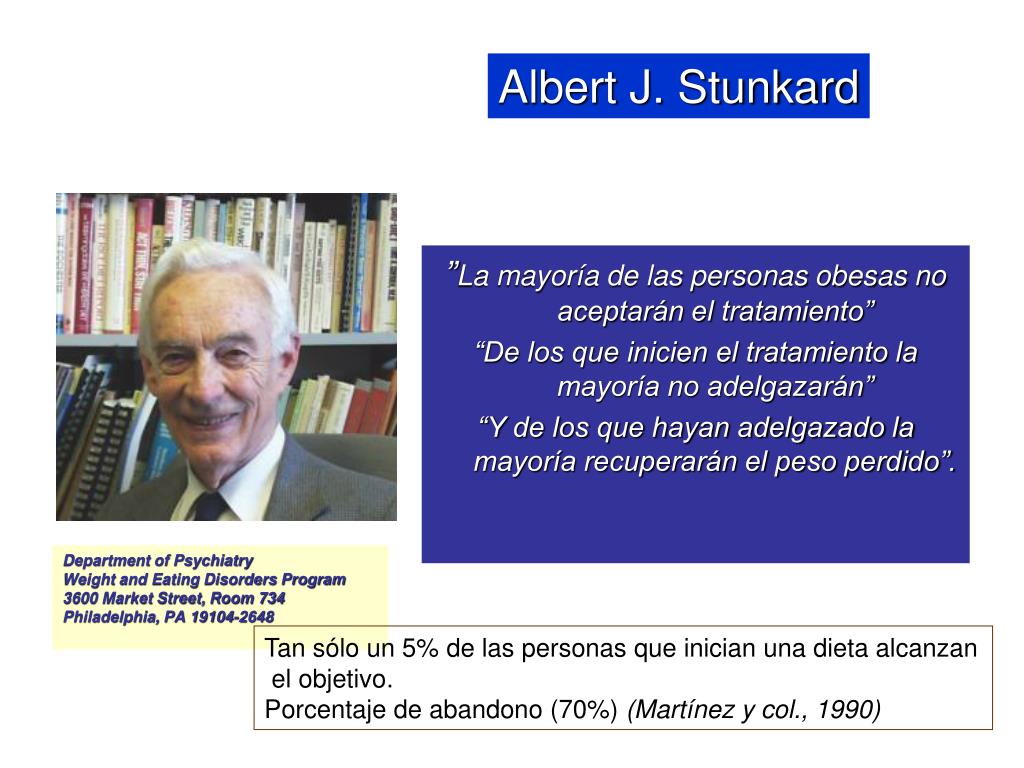 Albert J. Stunkard

”La mayoría de las personas obesas no aceptarán el tratamiento”
“De los que inicien el tratamiento la mayoría no adelgazarán”
“Y de los que hayan adelgazado la mayoría recuperarán el peso perdido”.

Department of Psychiatry
Weight and Eating Disorders Program
3600 Market Street, Room 734
Philadelphia, PA 19104-2648

Tan sólo un 5% de las personas que inician una dieta alcanzan el objetivo.
Porcentaje de abandono (70%) (Martínez y col., 1990)